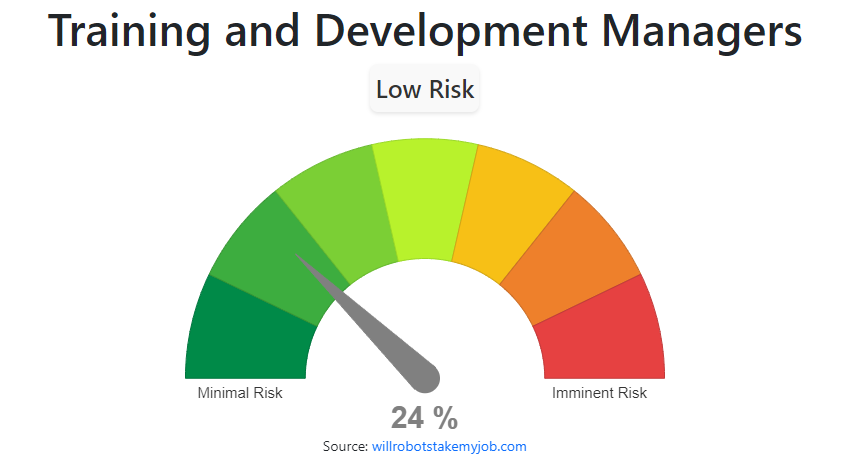 Training and Development Managers

Low Risk

Minimal Risk

Imminent Risk

24 %

Source: willrobotstakemyjob.com